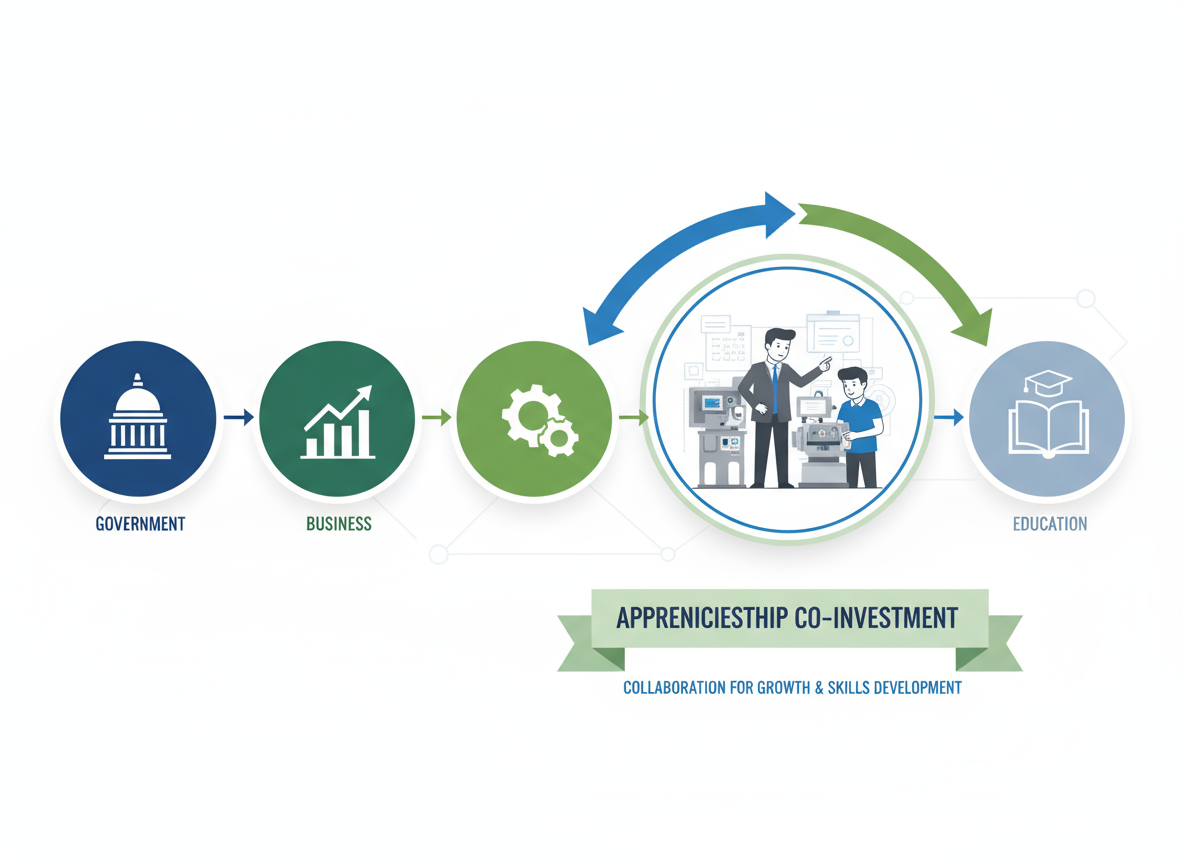 GOVERNMENT

BUSINESS

EDUCATION

APPRENICIESTHIP CO-INVESTMENT

COLLABORATION FOR GROWTH & SKILLS DEVELOPMENT